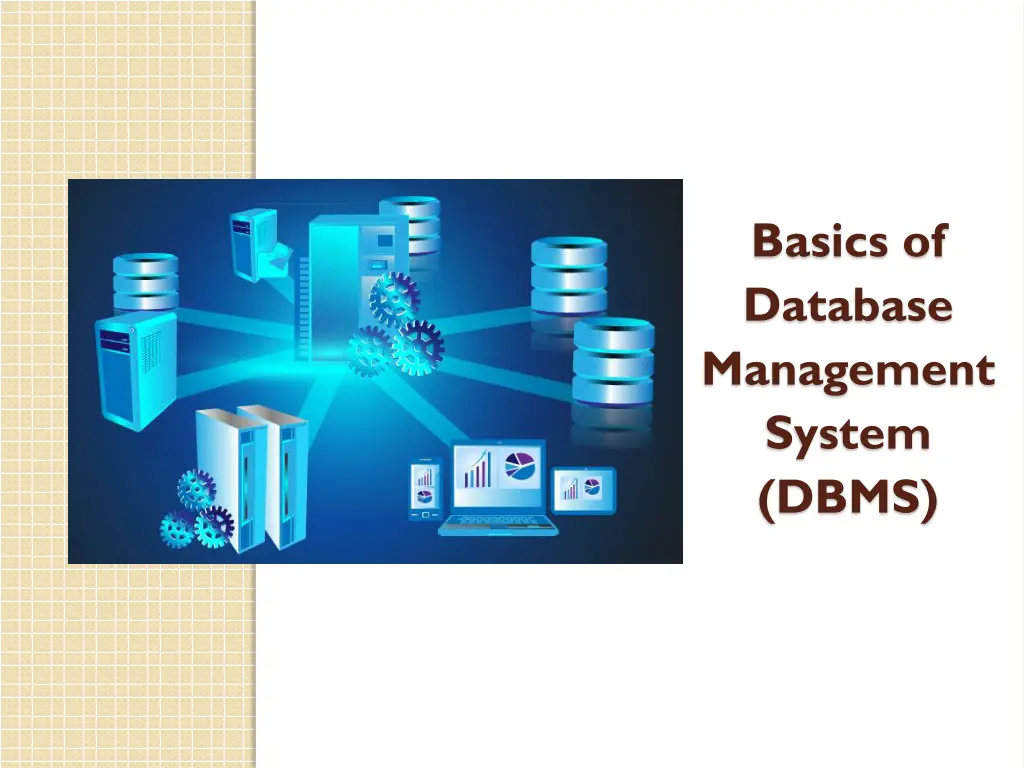 Basics of Database Management System (DBMS)